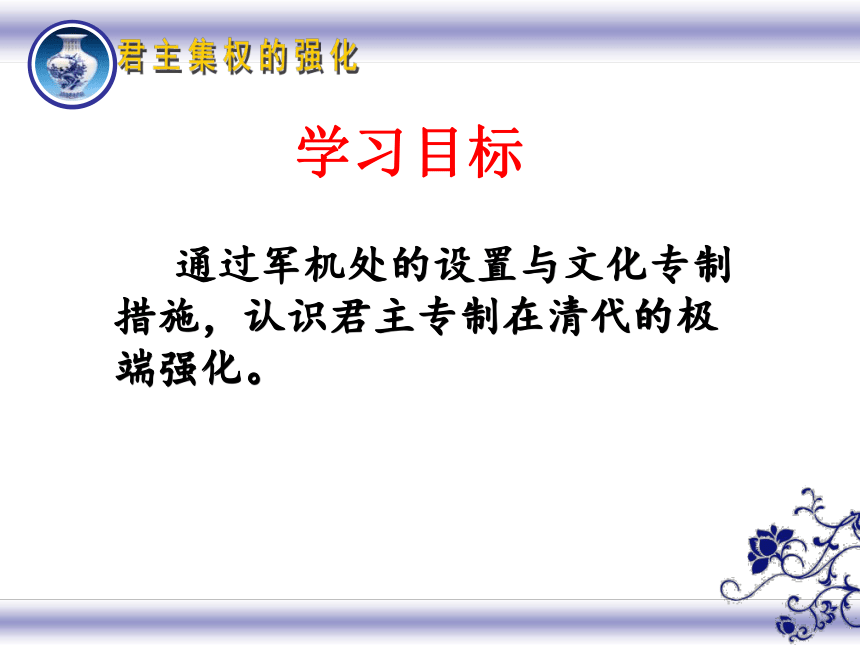 君主集权的强化

学习目标

通过军机处的设置与文化专制措施，认识君主专制在清代的极端强化。